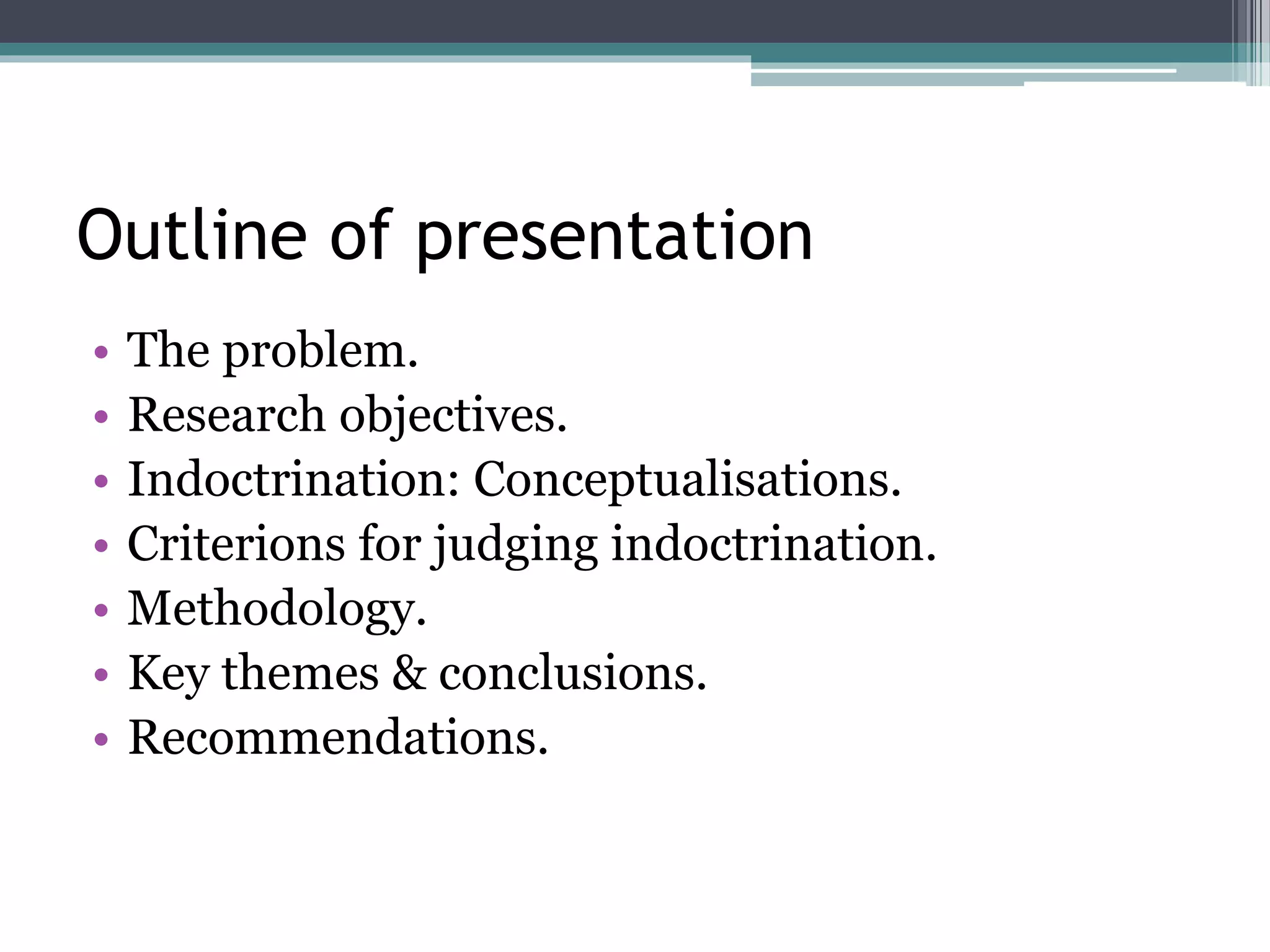 Outline of presentation

• The problem.
• Research objectives.
• Indoctrination: Conceptualisations.
• Criterions for judging indoctrination.
• Methodology.
• Key themes & conclusions.
• Recommendations.